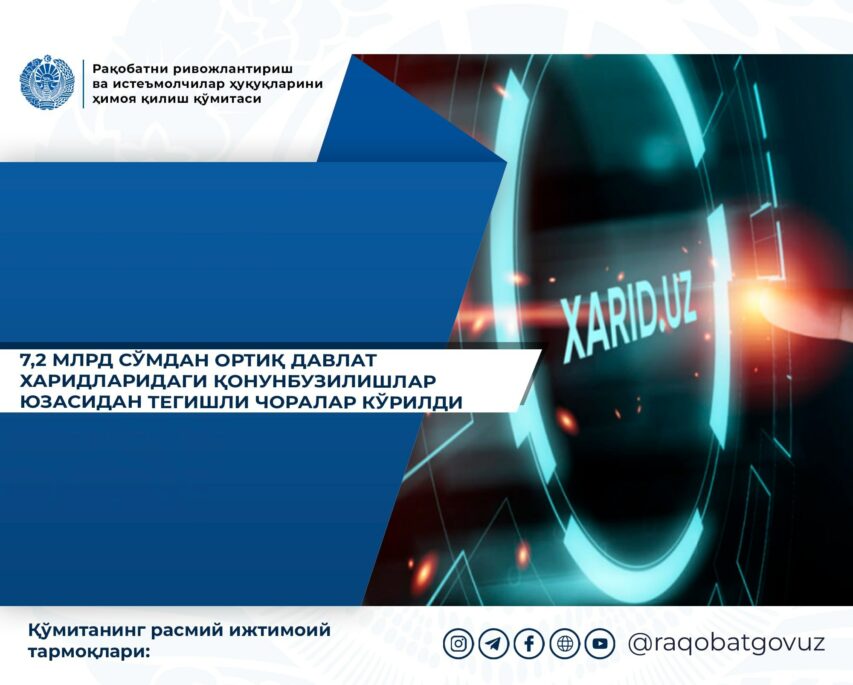 Рақобатни ривожлантириш ва истеъмолчилар ҳуқуқларини ҳимоя қилиш қўмитаси

XARID.UZ

7,2 МЛРД СЎМДАН ОРТИҚ ДАВЛАТ ХАРИДЛАРИДАГИ ҚОНУНБУЗИЛИШЛАР ЮЗАСИДАН ТЕГИШЛИ ЧОРАЛАР КЎРИЛДИ

Қўмитанинг расмий ижтимоий тармоқлари:

@raqobatgovuz